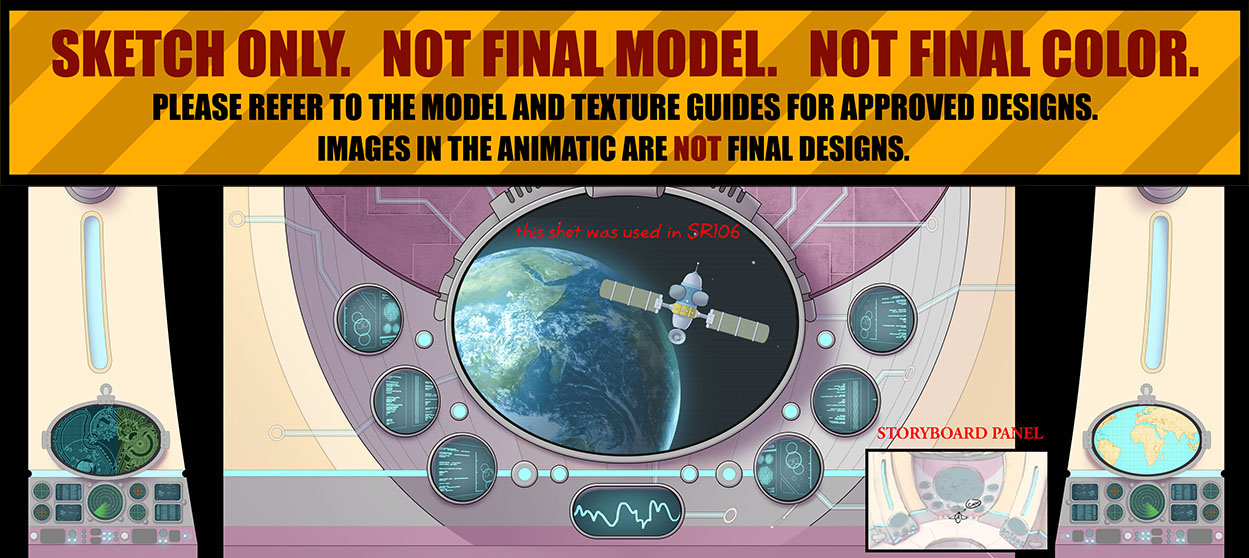 SKETCH ONLY. NOT FINAL MODEL. NOT FINAL COLOR.
PLEASE REFER TO THE MODEL AND TEXTURE GUIDES FOR APPROVED DESIGNS.
IMAGES IN THE ANIMATIC ARE NOT FINAL DESIGNS.

this shot was used in SR106

STORYBOARD PANEL